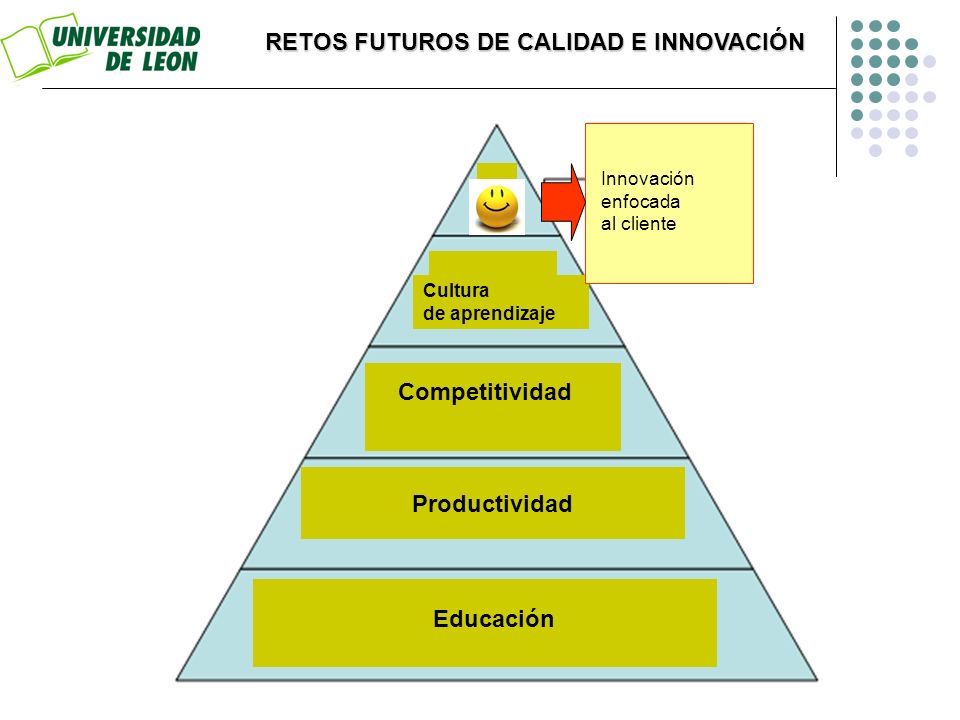 UNIVERSIDAD DE LEON

RETOS FUTUROS DE CALIDAD E INNOVACIÓN

Innovación enfocada al cliente

Cultura de aprendizaje

Competitividad

Productividad

Educación